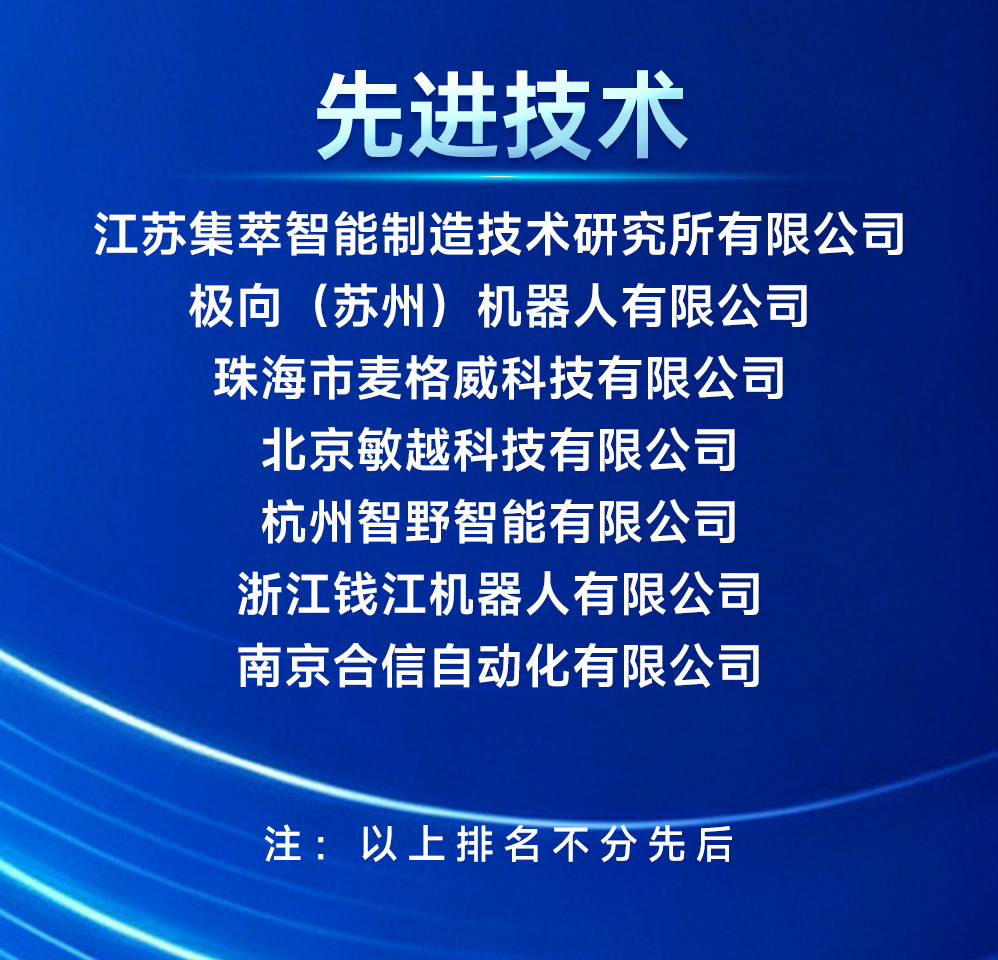 先进技术

江苏集萃智能制造技术研究所有限公司
极向（苏州）机器人有限公司
珠海市麦格威科技有限公司
北京敏越科技有限公司
杭州智野智能有限公司
浙江钱江机器人有限公司
南京合信自动化有限公司

注：以上排名不分先后